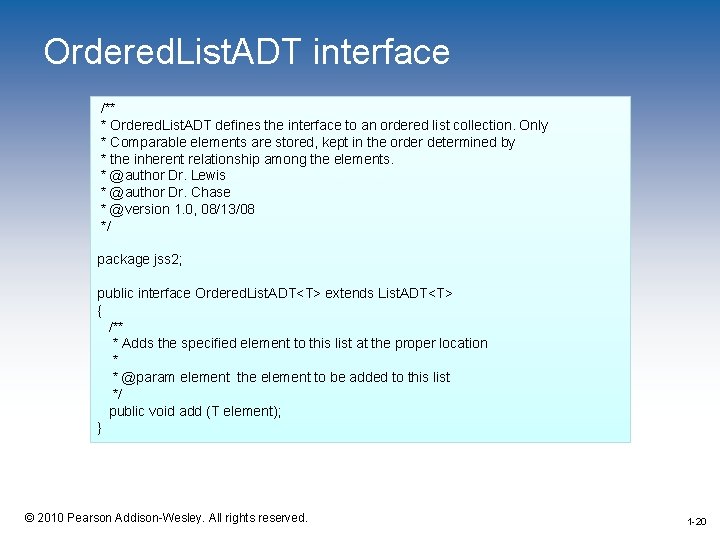 OrderedListADT interface

/**
* OrderedListADT defines the interface to an ordered list collection. Only
* Comparable elements are stored, kept in the order determined by
* the inherent relationship among the elements.
* @author Dr. Lewis
* @author Dr. Chase
* @version 1.0, 08/13/08
*/

package jss2;

public interface OrderedListADT<T> extends ListADT<T>
{
/**
* Adds the specified element to this list at the proper location
*
* @param element the element to be added to this list
*/
public void add (T element);
}

© 2010 Pearson Addison-Wesley. All rights reserved.

1-20